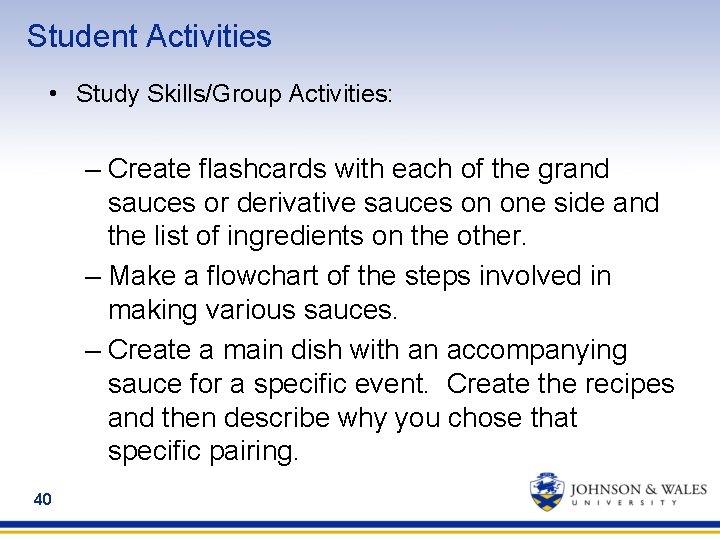 Student Activities

• Study Skills/Group Activities:

– Create flashcards with each of the grand sauces or derivative sauces on one side and the list of ingredients on the other.

– Make a flowchart of the steps involved in making various sauces.

– Create a main dish with an accompanying sauce for a specific event. Create the recipes and then describe why you chose that specific pairing.

40

JOHNSON & WALES UNIVERSITY